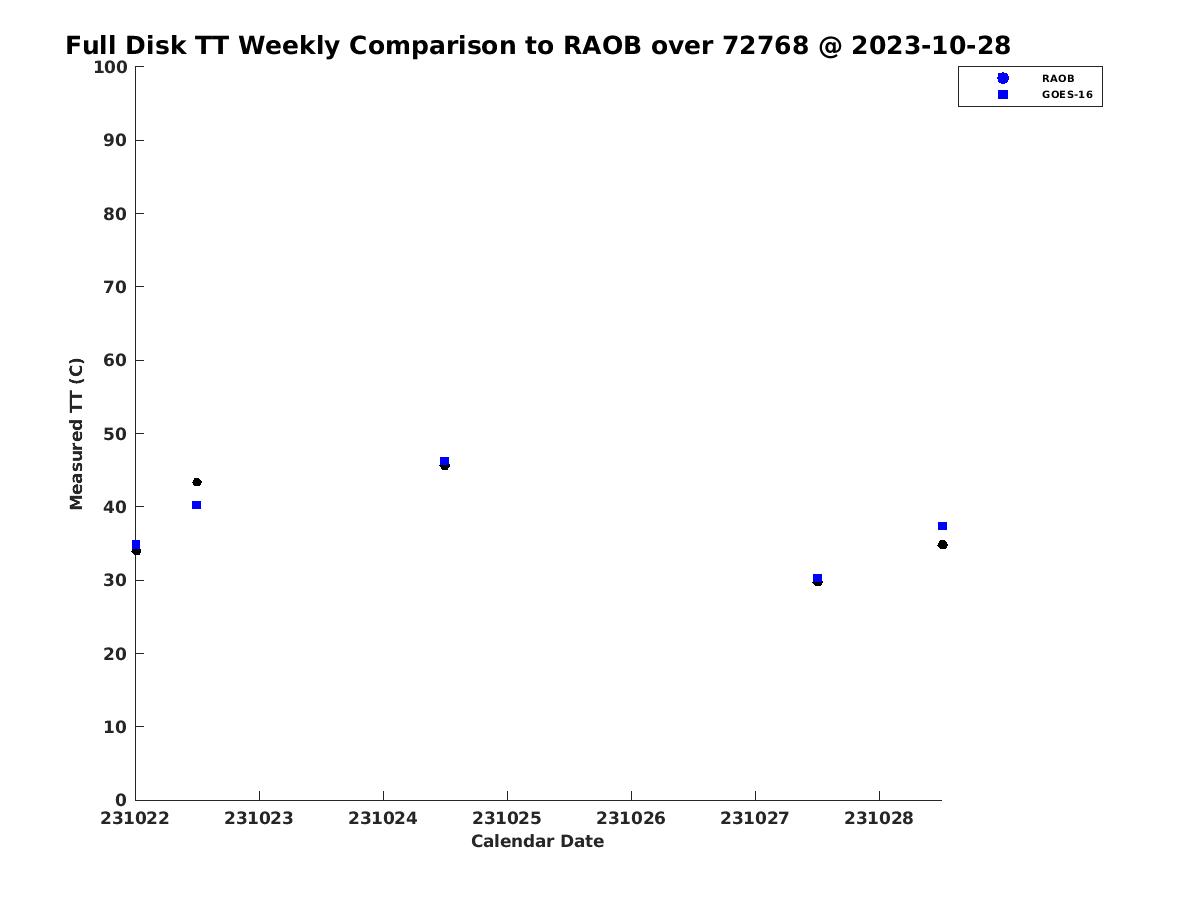 Full Disk TT Weekly Comparison to RAOB over 72768 @ 2023-10-28

RAOB
GOES-16

Measured TT (C)

100
90
80
70
60
50
40
30
20
10
0

231022
231023
231024
231025
231026
231027
231028

Calendar Date